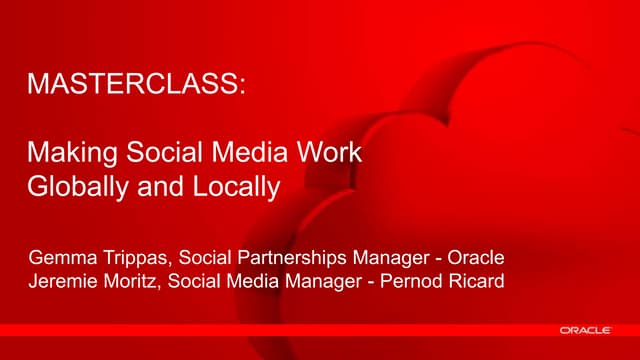 MASTERCLASS:

Making Social Media Work Globally and Locally

Gemma Trippas, Social Partnerships Manager - Oracle
Jeremie Moritz, Social Media Manager - Pernod Ricard

ORACLE